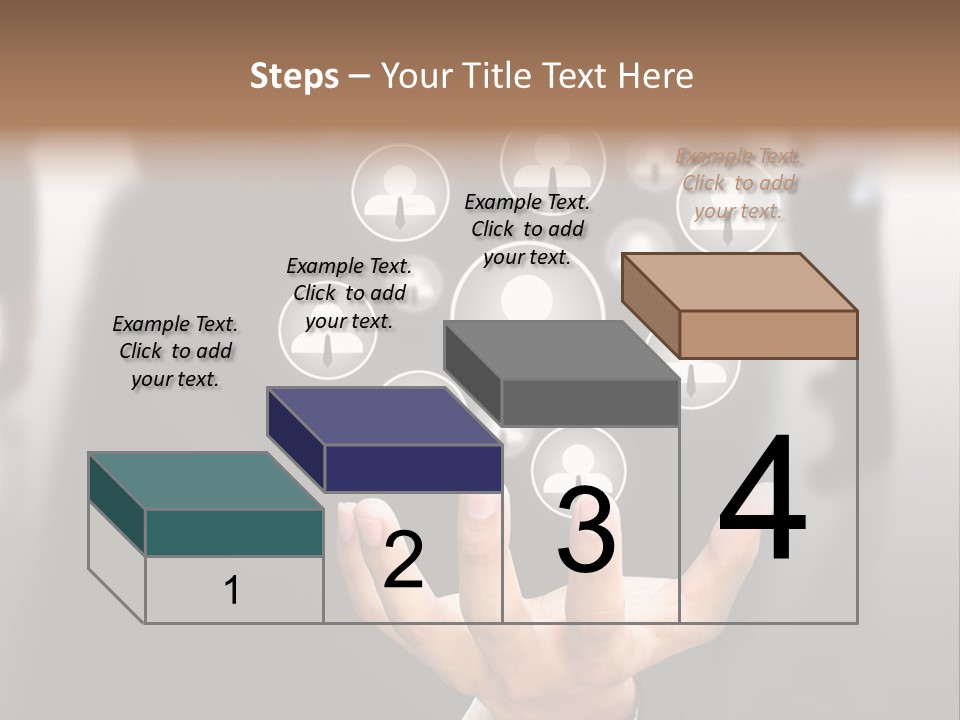 Steps – Your Title Text Here

Example Text. Click to add your text.

Example Text. Click to add your text.

Example Text. Click to add your text.

Example Text. Click to add your text.

1

2

3

4